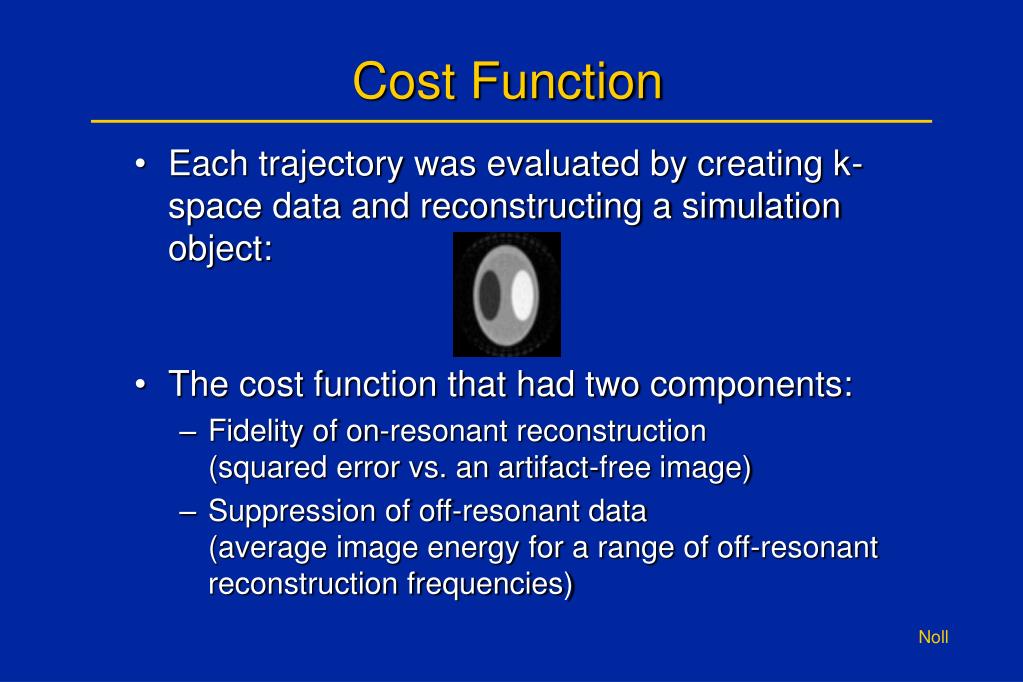 Cost Function

• Each trajectory was evaluated by creating k-space data and reconstructing a simulation object:

• The cost function that had two components:
– Fidelity of on-resonant reconstruction (squared error vs. an artifact-free image)
– Suppression of off-resonant data (average image energy for a range of off-resonant reconstruction frequencies)

Noll